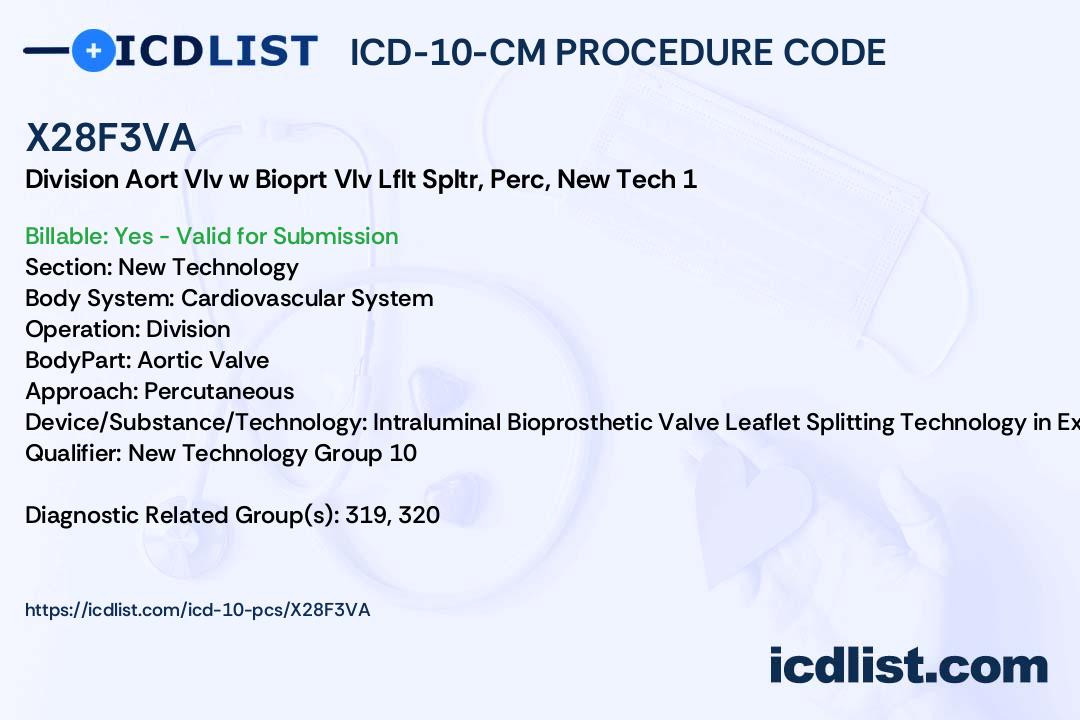 ICDLIST ICD-10-CM PROCEDURE CODE

X28F3VA
Division Aort Vlv w Bioprt Vlv Lflt Spltr, Perc, New Tech 1

Billable: Yes - Valid for Submission
Section: New Technology
Body System: Cardiovascular System
Operation: Division
BodyPart: Aortic Valve
Approach: Percutaneous
Device/Substance/Technology: Intraluminal Bioprosthetic Valve Leaflet Splitting Technology in Ex
Qualifier: New Technology Group 10

Diagnostic Related Group(s): 319, 320

https://icdlist.com/icd-10-pcs/X28F3VA

icdlist.com